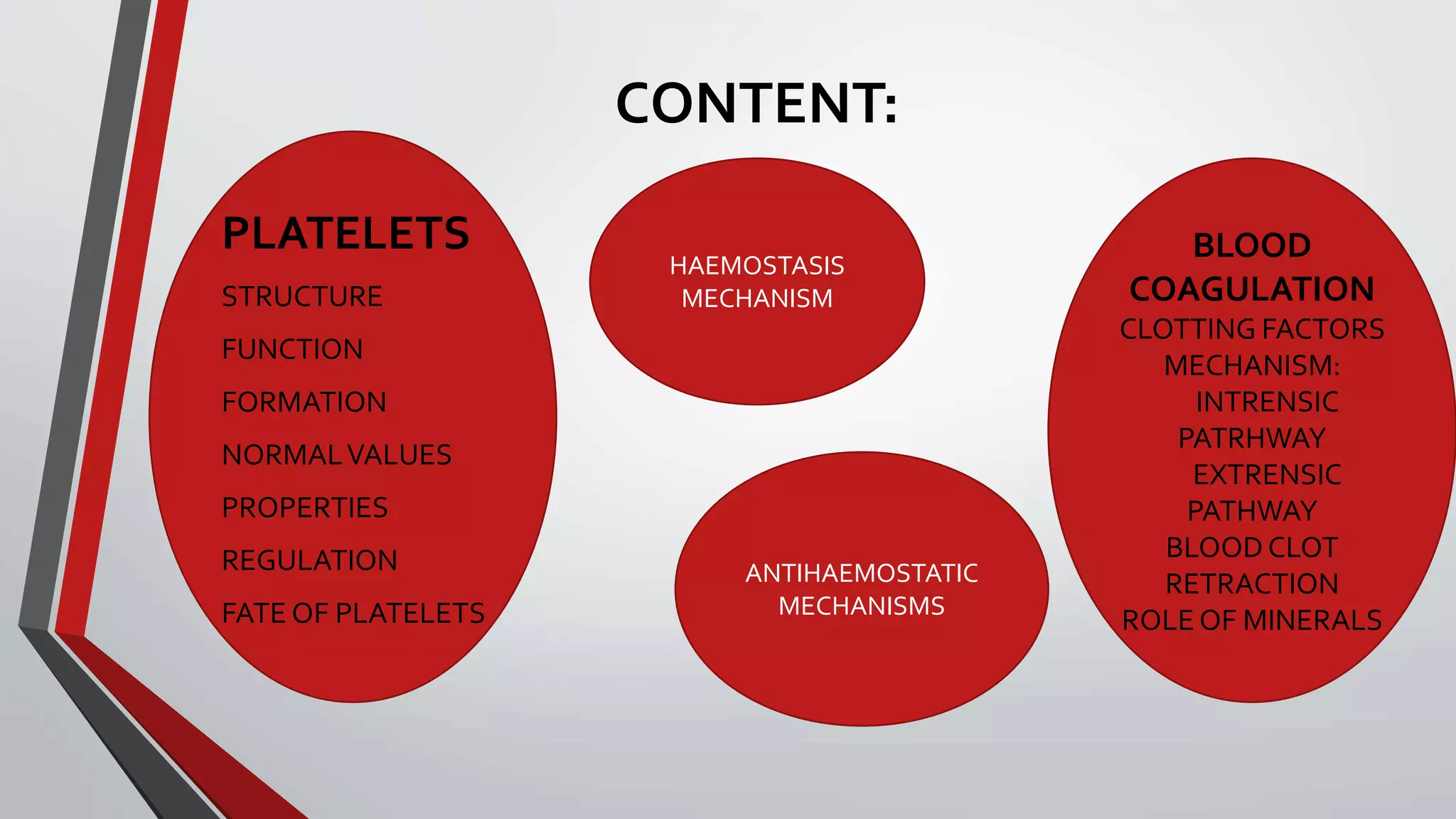 CONTENT:

PLATELETS

STRUCTURE

FUNCTION

FORMATION

NORMAL VALUES

PROPERTIES

REGULATION

FATE OF PLATELETS

HAEMOSTASIS MECHANISM

ANTIHAEMOSTATIC MECHANISMS

BLOOD COAGULATION

CLOTTING FACTORS

MECHANISM:

INTRENSIC PATRHWAY

EXTRENSIC PATHWAY

BLOOD CLOT RETRACTION

ROLE OF MINERALS